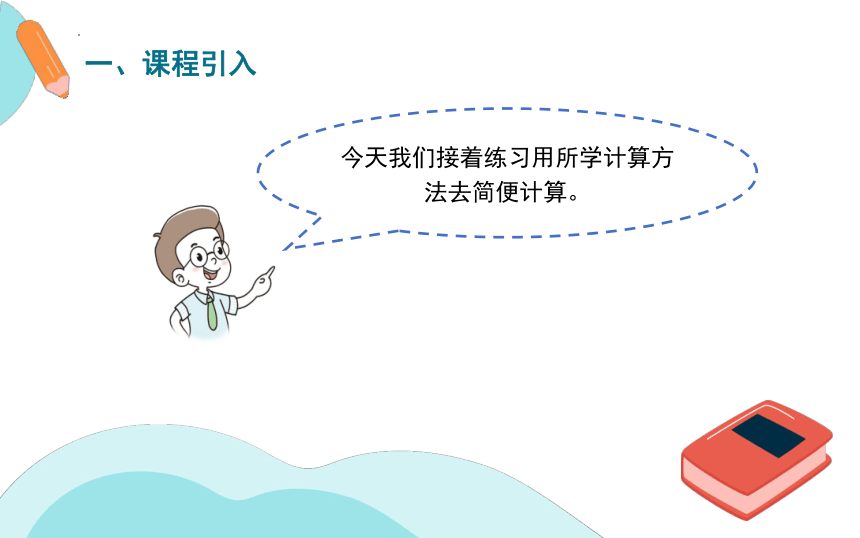 一、课程引入

今天我们接着练习用所学计算方法去简便计算。